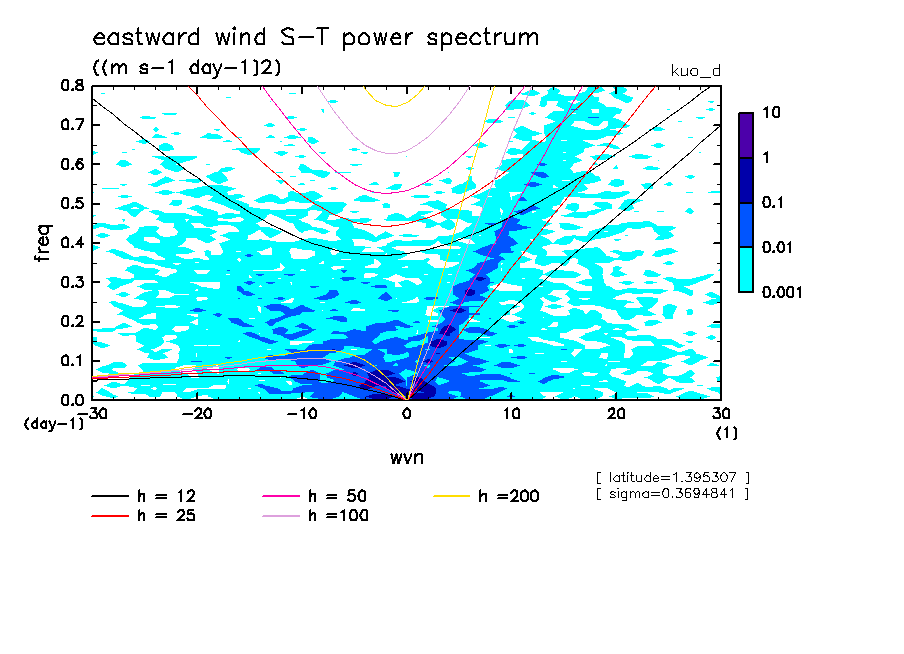 eastward wind S-T power spectrum
((m s-1 day-1)2)

kuo_d

0.8
0.7
0.6
0.5
0.4
0.3
0.2
0.1
0.0

freq

(day-1)

-30 -20 -10 0 10 20 30

(1)

wvn

10
1
0.1
0.01
0.001

[ latitude=1.395307 ]
[ sigma=0.3694841 ]

h = 12
h = 25
h = 50
h =100
h =200